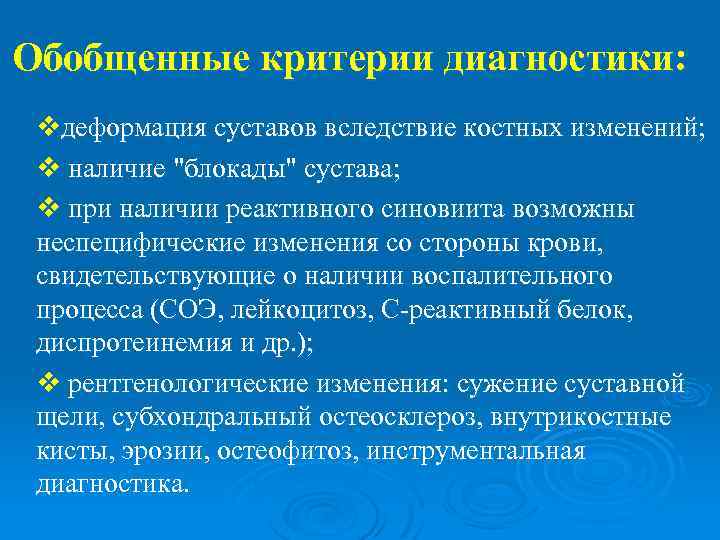 Обобщенные критерии диагностики:

❖деформация суставов вследствие костных изменений;

❖ наличие "блокады" сустава;

❖ при наличии реактивного синовиита возможны неспецифические изменения со стороны крови, свидетельствующие о наличии воспалительного процесса (СОЭ, лейкоцитоз, С-реактивный белок, диспротеинемия и др.);

❖ рентгенологические изменения: сужение суставной щели, субхондральный остеосклероз, внутрикостные кисты, эрозии, остеофитоз, инструментальная диагностика.